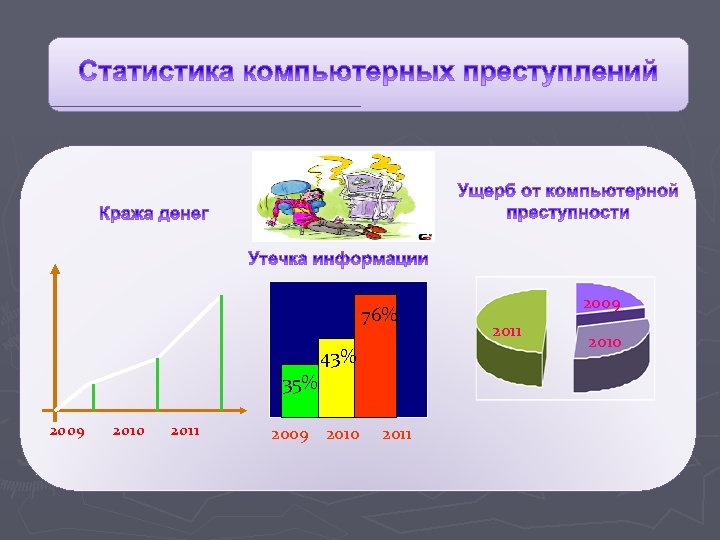 Статистика компьютерных преступлений

Кража денег

2009 2010 2011

Утечка информации

35%
43%
76%

2009 2010 2011

Ущерб от компьютерной преступности

2011
2009
2010